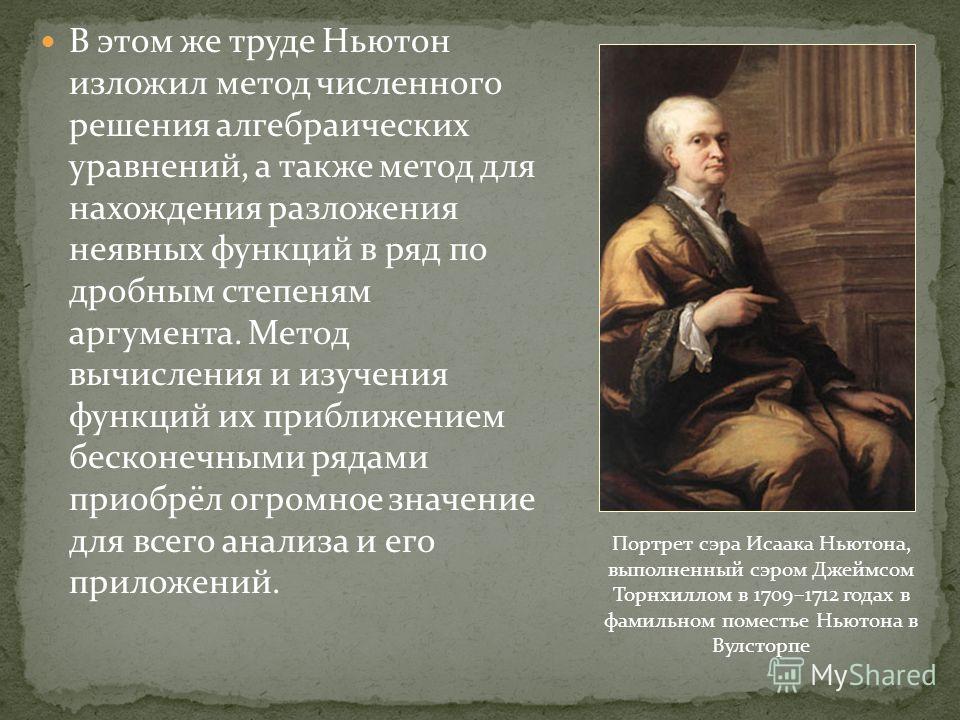 В этом же труде Ньютон изложил метод численного решения алгебраических уравнений, а также метод для нахождения разложения неявных функций в ряд по дробным степеням аргумента. Метод вычисления и изучения функций их приближением бесконечными рядами приобрёл огромное значение для всего анализа и его приложений.

Портрет сэра Исаака Ньютона, выполненный сэром Джеймсом Торнхиллом в 1709–1712 годах в фамильном поместье Ньютона в Вулсторпе

MyShared